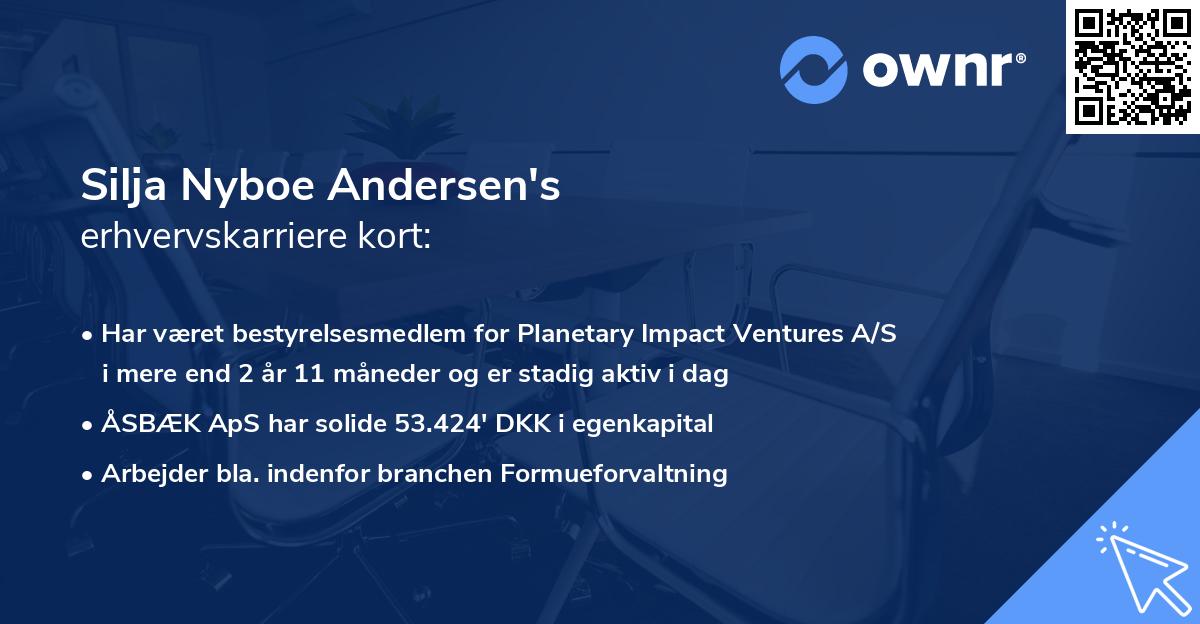 ownr®

Silja Nyboe Andersen's
erhvervskarriere kort:

• Har været bestyrelsesmedlem for Planetary Impact Ventures A/S i mere end 2 år 11 måneder og er stadig aktiv i dag
• ÅSBÆK ApS har solide 53.424' DKK i egenkapital
• Arbejder bla. indenfor branchen Formueforvaltning